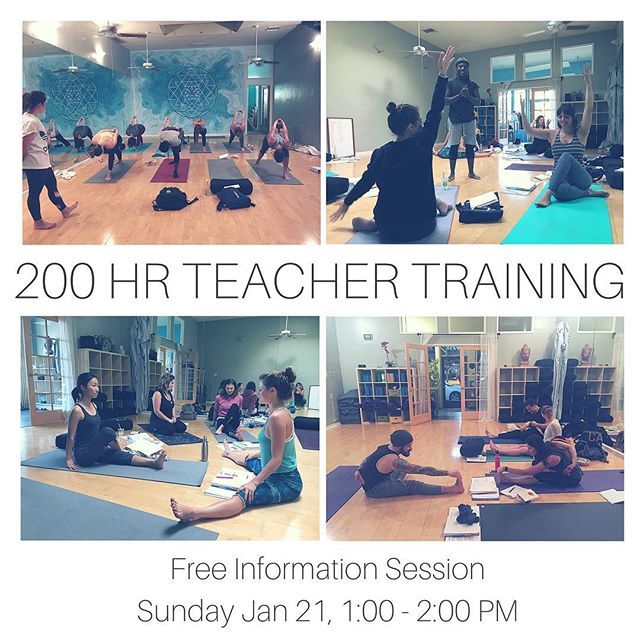 200 HR TEACHER TRAINING

Free Information Session
Sunday Jan 21, 1:00 - 2:00 PM